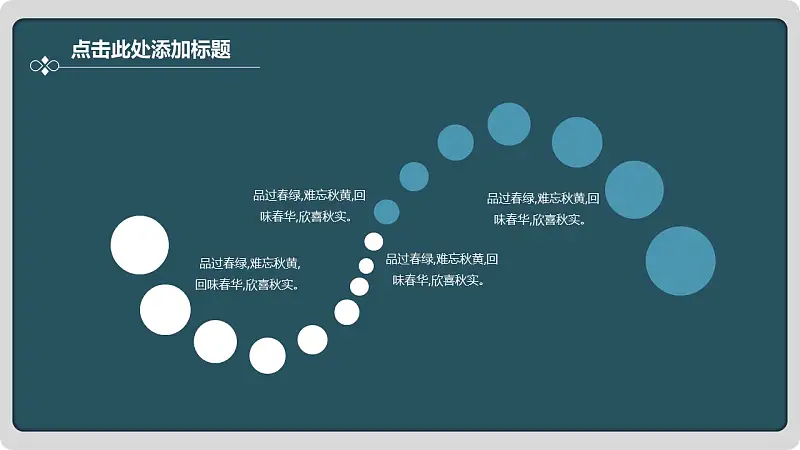 点击此处添加标题

品过春绿,难忘秋黄,回味春华,欣喜秋实。

品过春绿,难忘秋黄,回味春华,欣喜秋实。

品过春绿,难忘秋黄,回味春华,欣喜秋实。

品过春绿,难忘秋黄,回味春华,欣喜秋实。